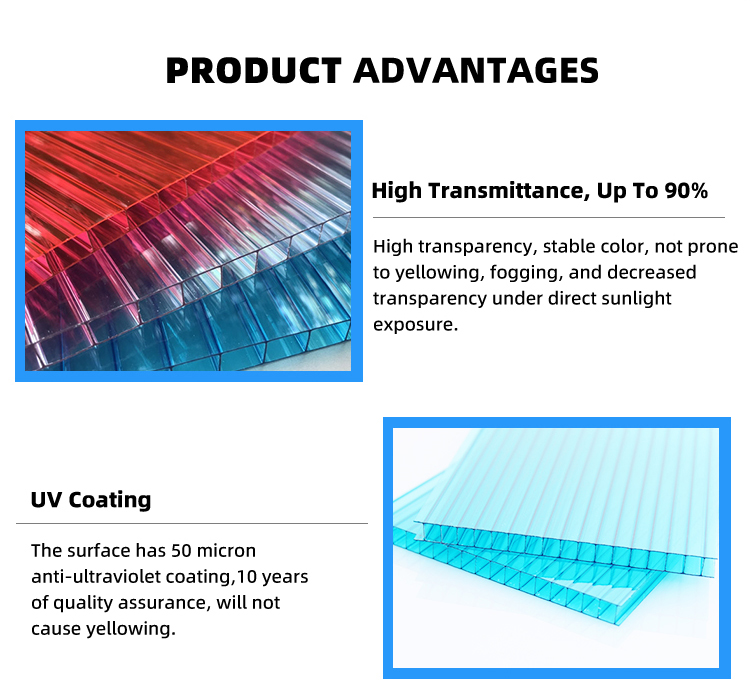 PRODUCT ADVANTAGES

High Transmittance, Up To 90%

High transparency, stable color, not prone to yellowing, fogging, and decreased transparency under direct sunlight exposure.

UV Coating

The surface has 50 micron anti-ultraviolet coating,10 years of quality assurance, will not cause yellowing.